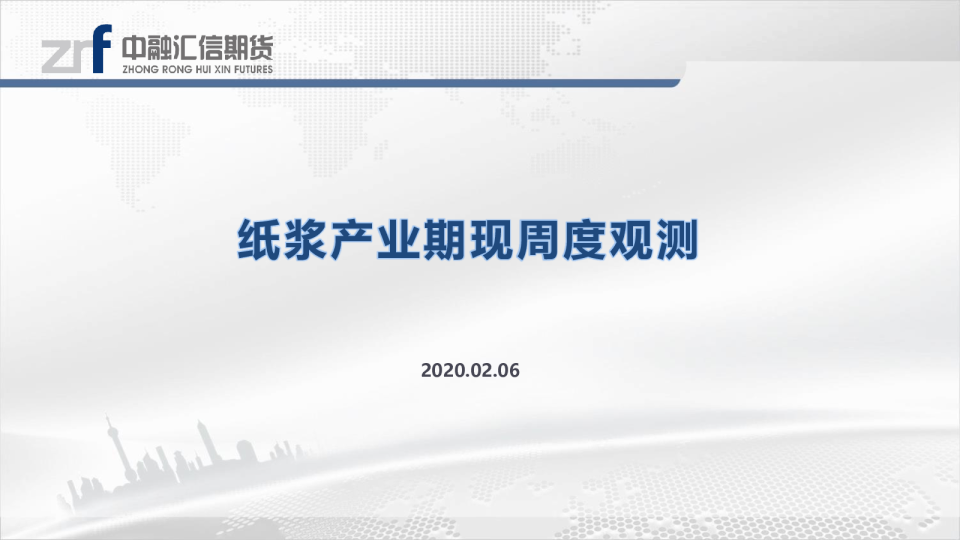 zrf 中融汇信期货
ZHONG RONG HUI XIN FUTURES

纸浆产业期现周度观测

2020.02.06